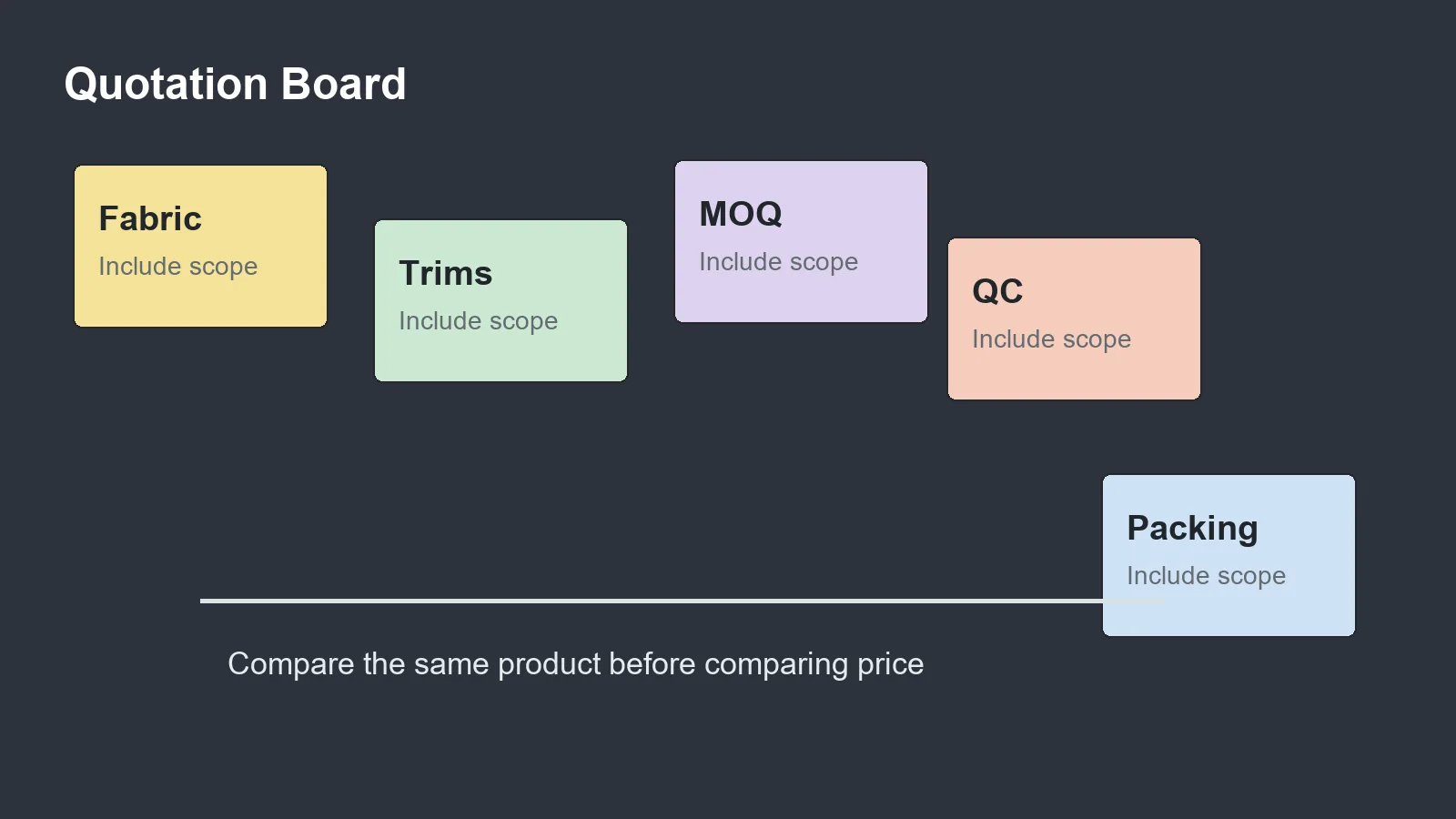 Quotation Board

Fabric
Include scope

Trims
Include scope

MOQ
Include scope

QC
Include scope

Packing
Include scope

Compare the same product before comparing price